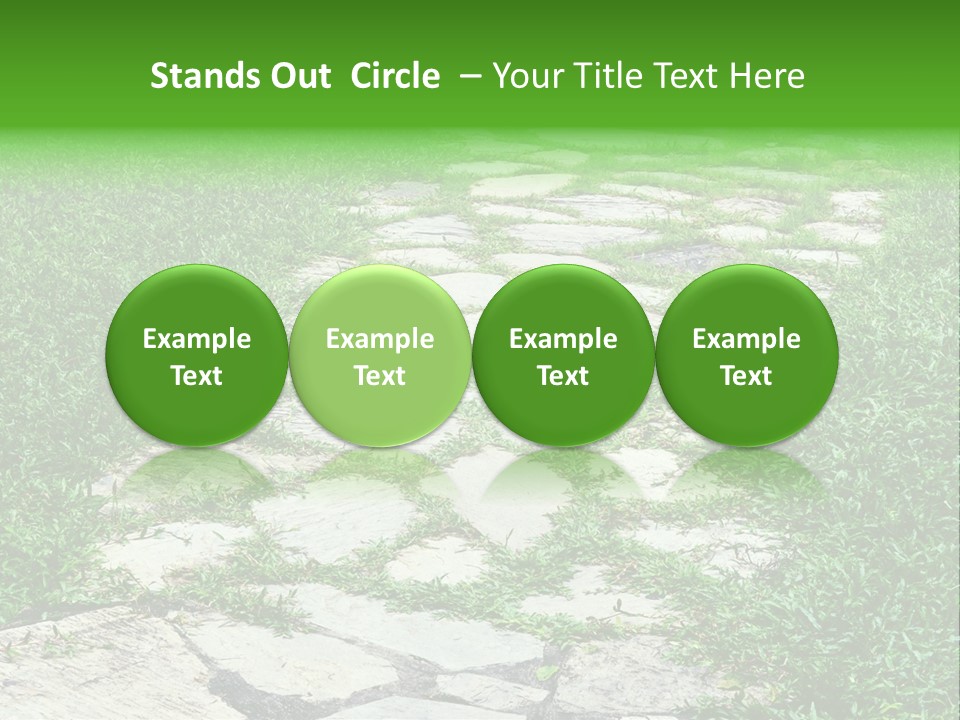 Stands Out Circle – Your Title Text Here

Example Text

Example Text

Example Text

Example Text